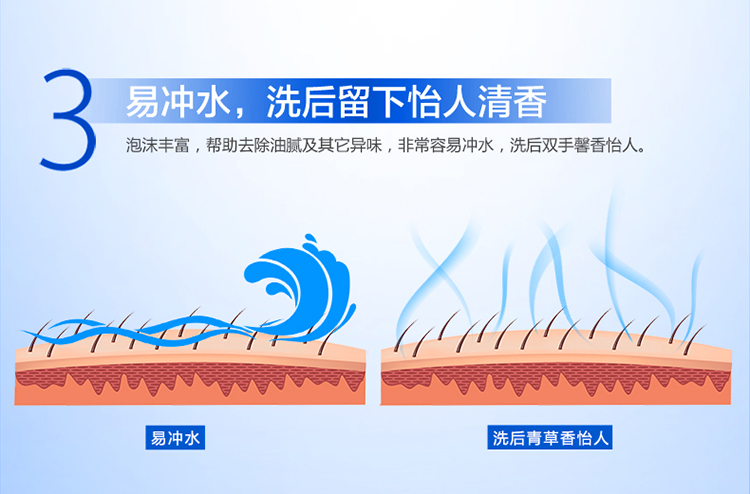 3 易冲水，洗后留下怡人清香

泡沫丰富，帮助去除油腻及其它异味，非常容易冲水，洗后双手馨香怡人。

易冲水

洗后青草香怡人